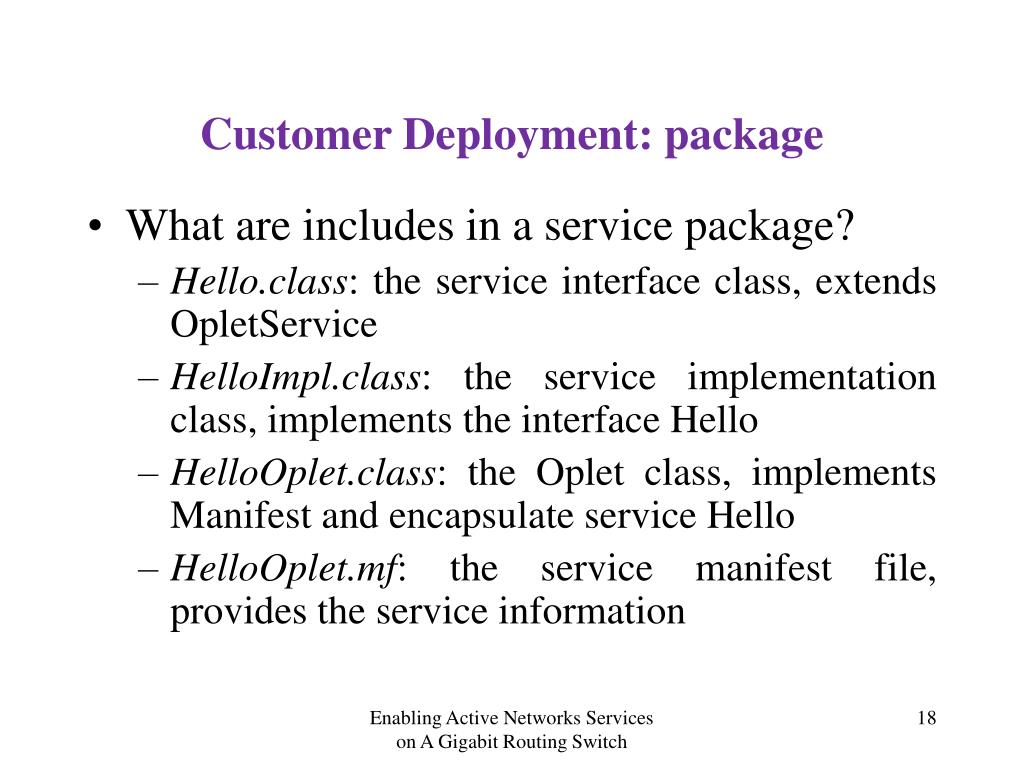 Customer Deployment: package

• What are includes in a service package?
– Hello.class: the service interface class, extends OpletService
– HelloImpl.class: the service implementation class, implements the interface Hello
– HelloOplet.class: the Oplet class, implements Manifest and encapsulate service Hello
– HelloOplet.mf: the service manifest file, provides the service information

Enabling Active Networks Services on A Gigabit Routing Switch

18